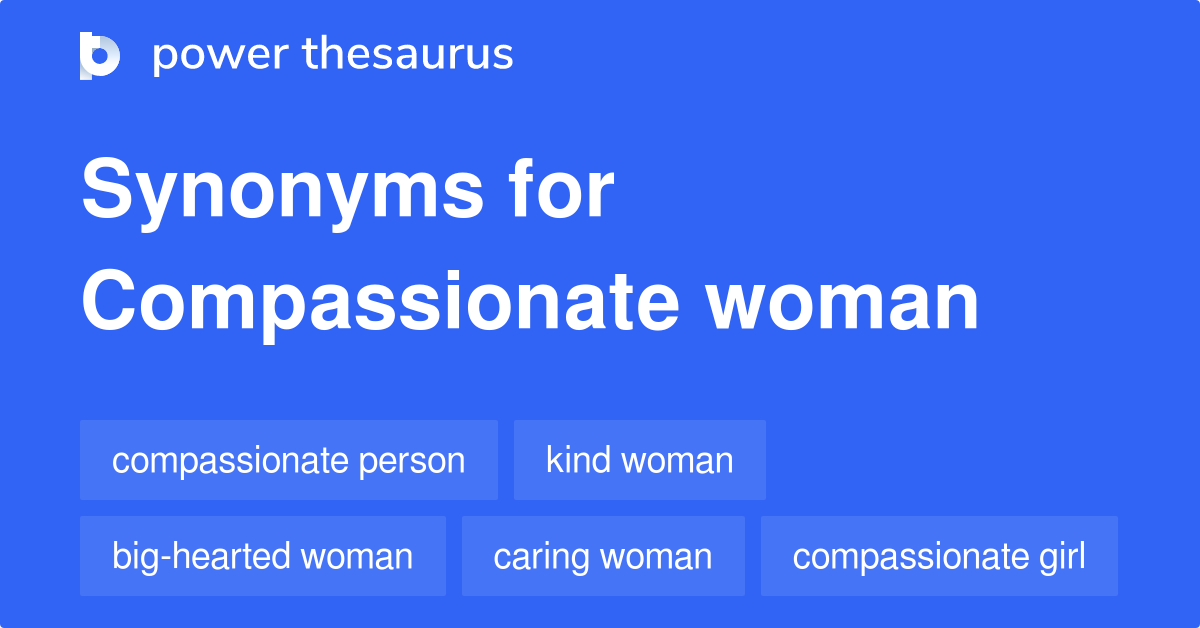 power thesaurus

Synonyms for Compassionate woman

compassionate person
kind woman
big-hearted woman
caring woman
compassionate girl